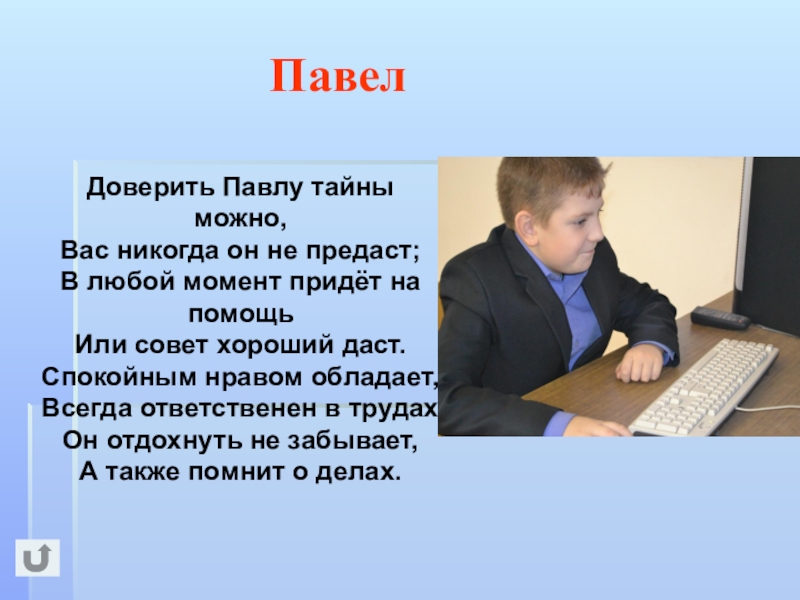 Павел

Доверить Павлу тайны можно,
Вас никогда он не предаст;
В любой момент придёт на помощь
Или совет хороший даст.
Спокойным нравом обладает,
Всегда ответственен в трудах
Он отдохнуть не забывает,
А также помнит о делах.